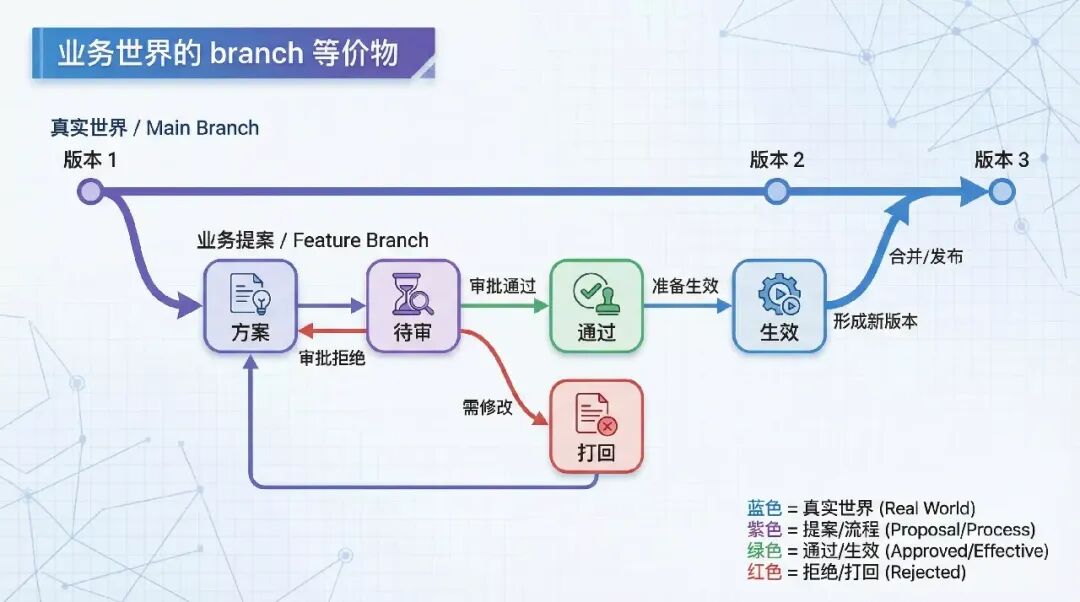 业务世界的 branch 等价物

真实世界 / Main Branch

版本 1

版本 2

版本 3

业务提案 / Feature Branch

方案

待审

审批通过

通过

准备生效

生效

合并/发布

形成新版本

审批拒绝

需修改

打回

蓝色 = 真实世界 (Real World)
紫色 = 提案/流程 (Proposal/Process)
绿色 = 通过/生效 (Approved/Effective)
红色 = 拒绝/打回 (Rejected)